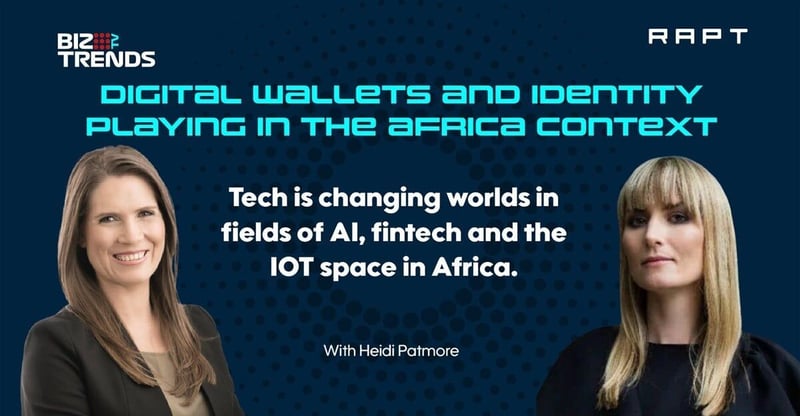 BIZ TRENDS

RAPT

DIGITAL WALLETS AND IDENTITY PLAYING IN THE AFRICA CONTEXT

Tech is changing worlds in fields of AI, fintech and the IOT space in Africa.

With Heidi Patmore